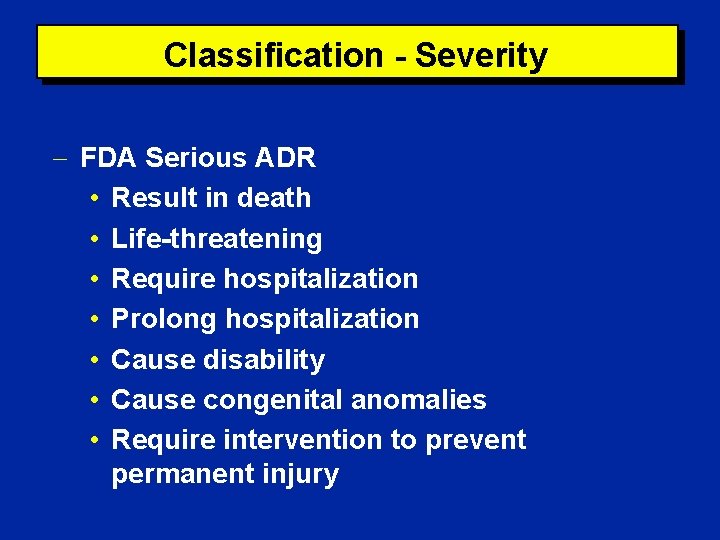 Classification - Severity

– FDA Serious ADR
• Result in death
• Life-threatening
• Require hospitalization
• Prolong hospitalization
• Cause disability
• Cause congenital anomalies
• Require intervention to prevent permanent injury